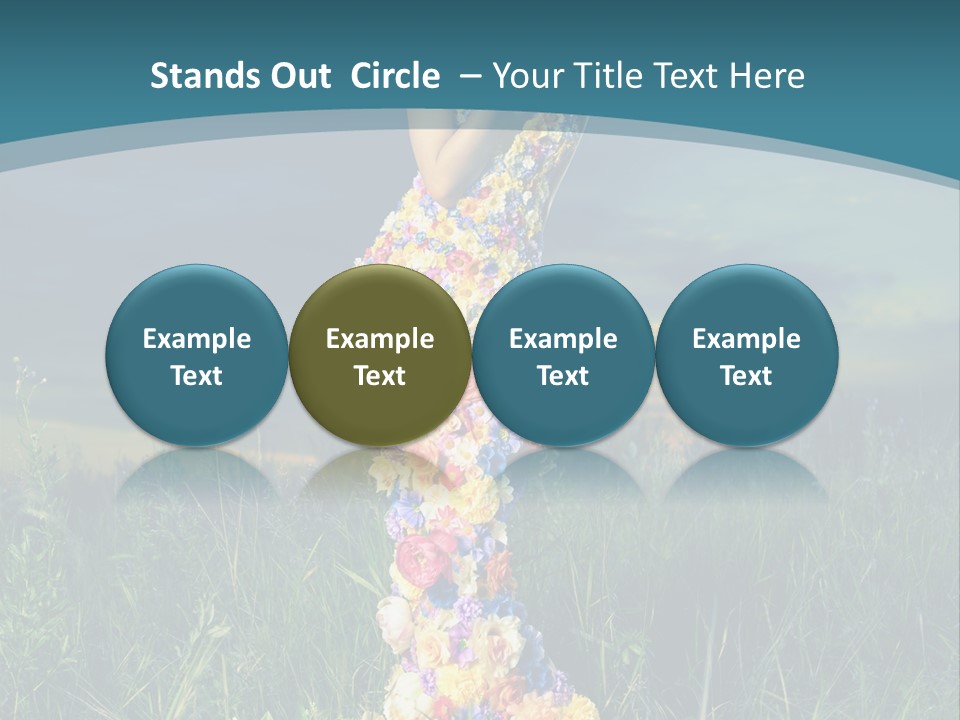 Stands Out Circle – Your Title Text Here

Example Text

Example Text

Example Text

Example Text